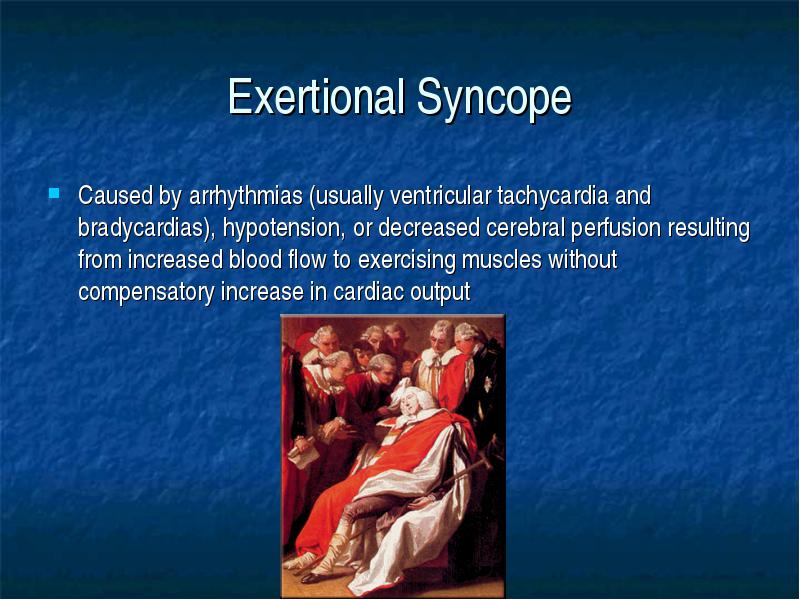 Exertional Syncope

Caused by arrhythmias (usually ventricular tachycardia and bradycardias), hypotension, or decreased cerebral perfusion resulting from increased blood flow to exercising muscles without compensatory increase in cardiac output